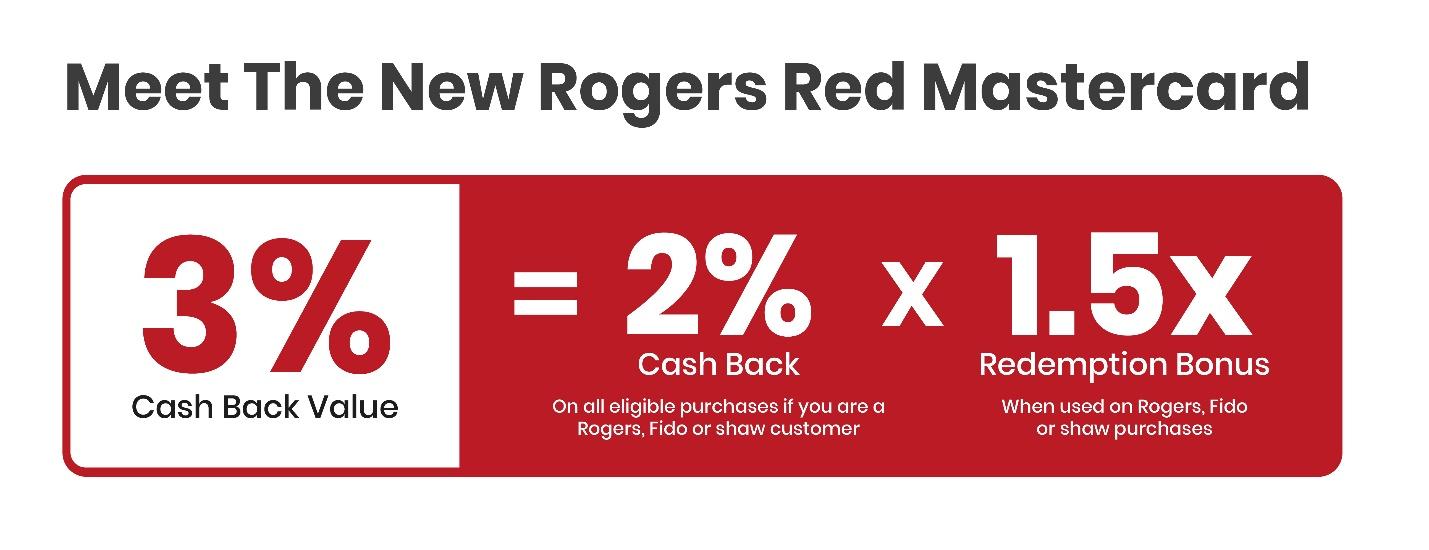 Meet The New Rogers Red Mastercard

3%
Cash Back Value

= 2%
Cash Back
On all eligible purchases if you are a Rogers, Fido or shaw customer

x 1.5x
Redemption Bonus
When used on Rogers, Fido or shaw purchases